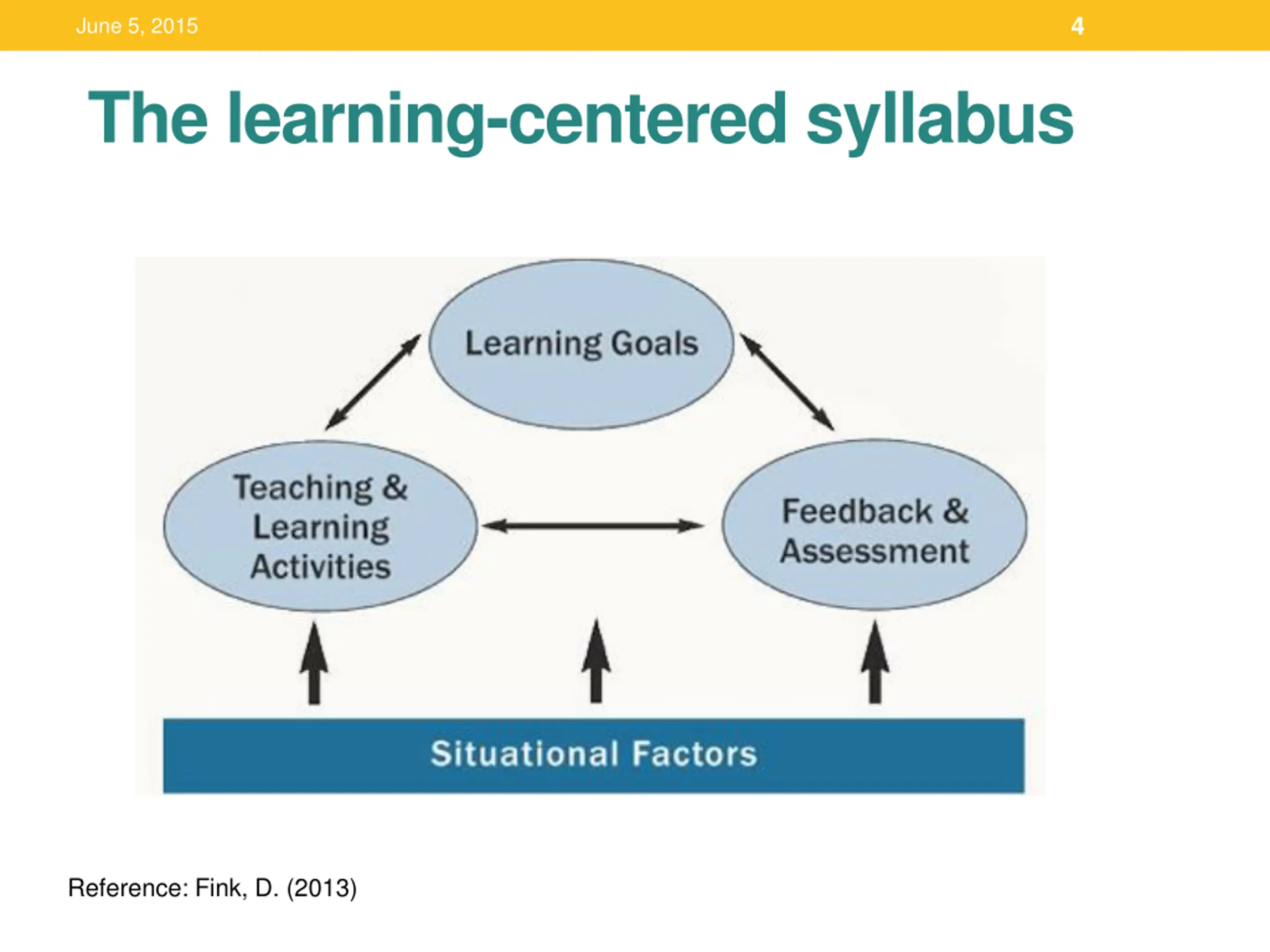 June 5, 2015

4

The learning-centered syllabus

Learning Goals

Teaching & Learning Activities

Feedback & Assessment

Situational Factors

Reference: Fink, D. (2013)